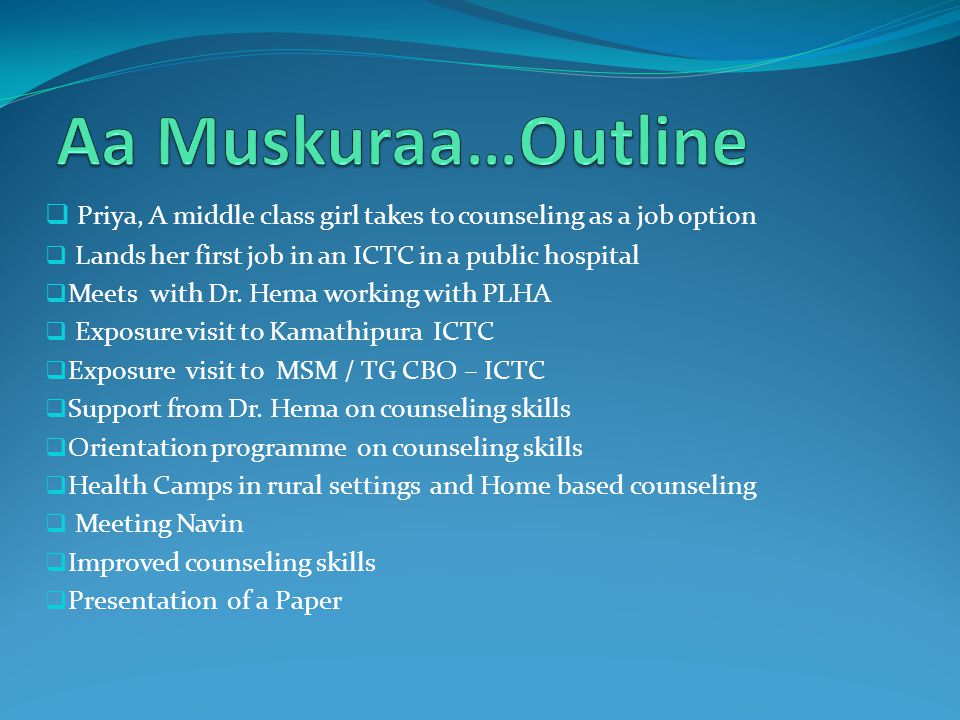 Aa Muskuraa…Outline

❑ Priya, A middle class girl takes to counseling as a job option
❑ Lands her first job in an ICTC in a public hospital
❑ Meets with Dr. Hema working with PLHA
❑ Exposure visit to Kamathipura ICTC
❑ Exposure visit to MSM / TG CBO – ICTC
❑ Support from Dr. Hema on counseling skills
❑ Orientation programme on counseling skills
❑ Health Camps in rural settings and Home based counseling
❑ Meeting Navin
❑ Improved counseling skills
❑ Presentation of a Paper